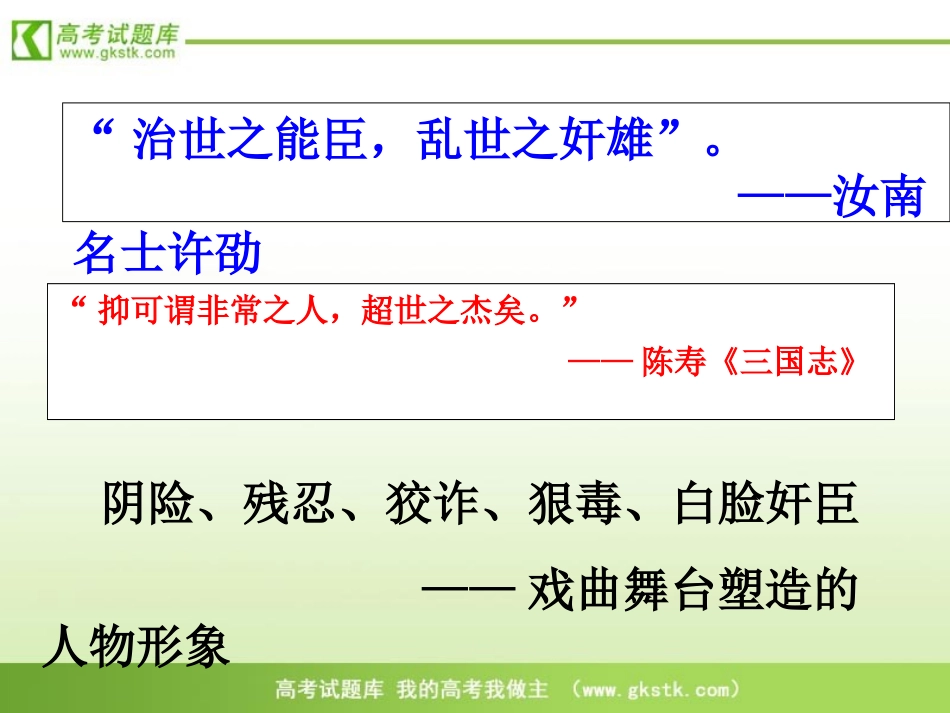 高考试题库
www.gkstk.com

“ 治世之能臣，乱世之奸雄”。
——汝南名士许劭

“ 抑可谓非常之人，超世之杰矣。”
—— 陈寿《三国志》

阴险、残忍、狡诈、狠毒、白脸奸臣
—— 戏曲舞台塑造的人物形象

高考试题库 我的高考我做主 （www.gkstk.com）